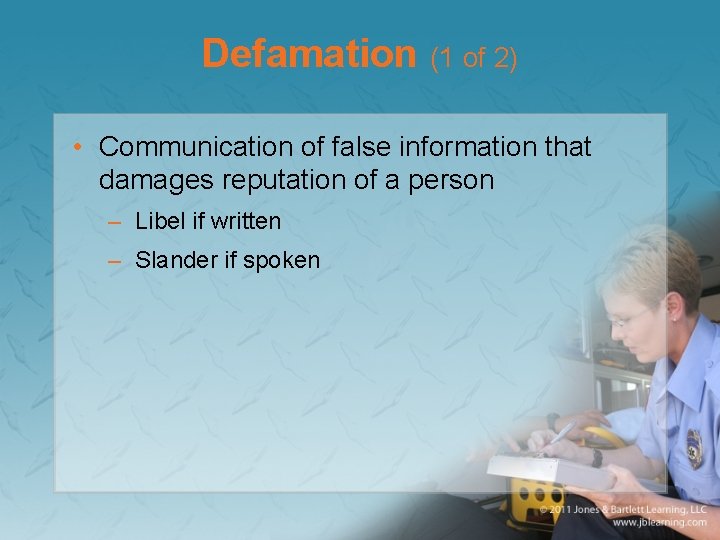 Defamation (1 of 2)

• Communication of false information that damages reputation of a person
  – Libel if written
  – Slander if spoken

© 2011 Jones & Bartlett Learning, LLC
www.jblearning.com